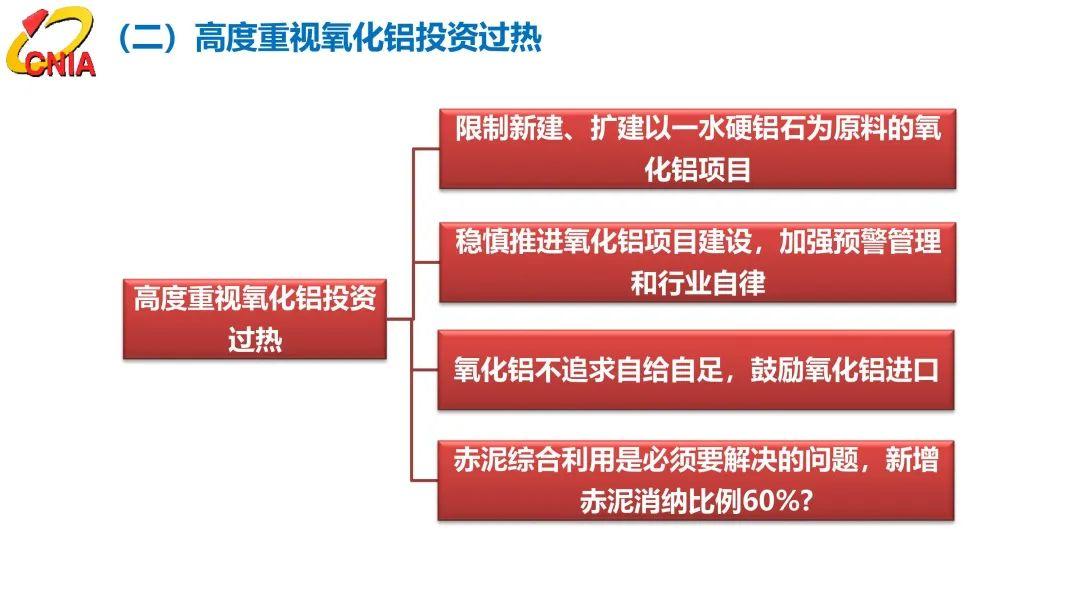 CNIA

（二）高度重视氧化铝投资过热

高度重视氧化铝投资过热

限制新建、扩建以一水硬铝石为原料的氧化铝项目

稳慎推进氧化铝项目建设，加强预警管理和行业自律

氧化铝不追求自给自足，鼓励氧化铝进口

赤泥综合利用是必须要解决的问题，新增赤泥消纳比例60%?